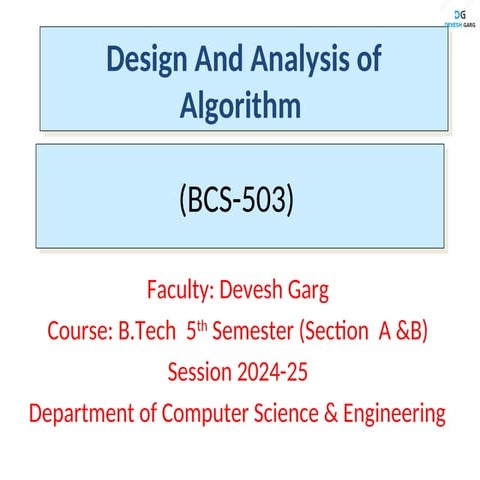 DG
DEVESH GARG

Design And Analysis of Algorithm

(BCS-503)

Faculty: Devesh Garg

Course: B.Tech 5$^{th}$ Semester (Section A &B)

Session 2024-25

Department of Computer Science & Engineering